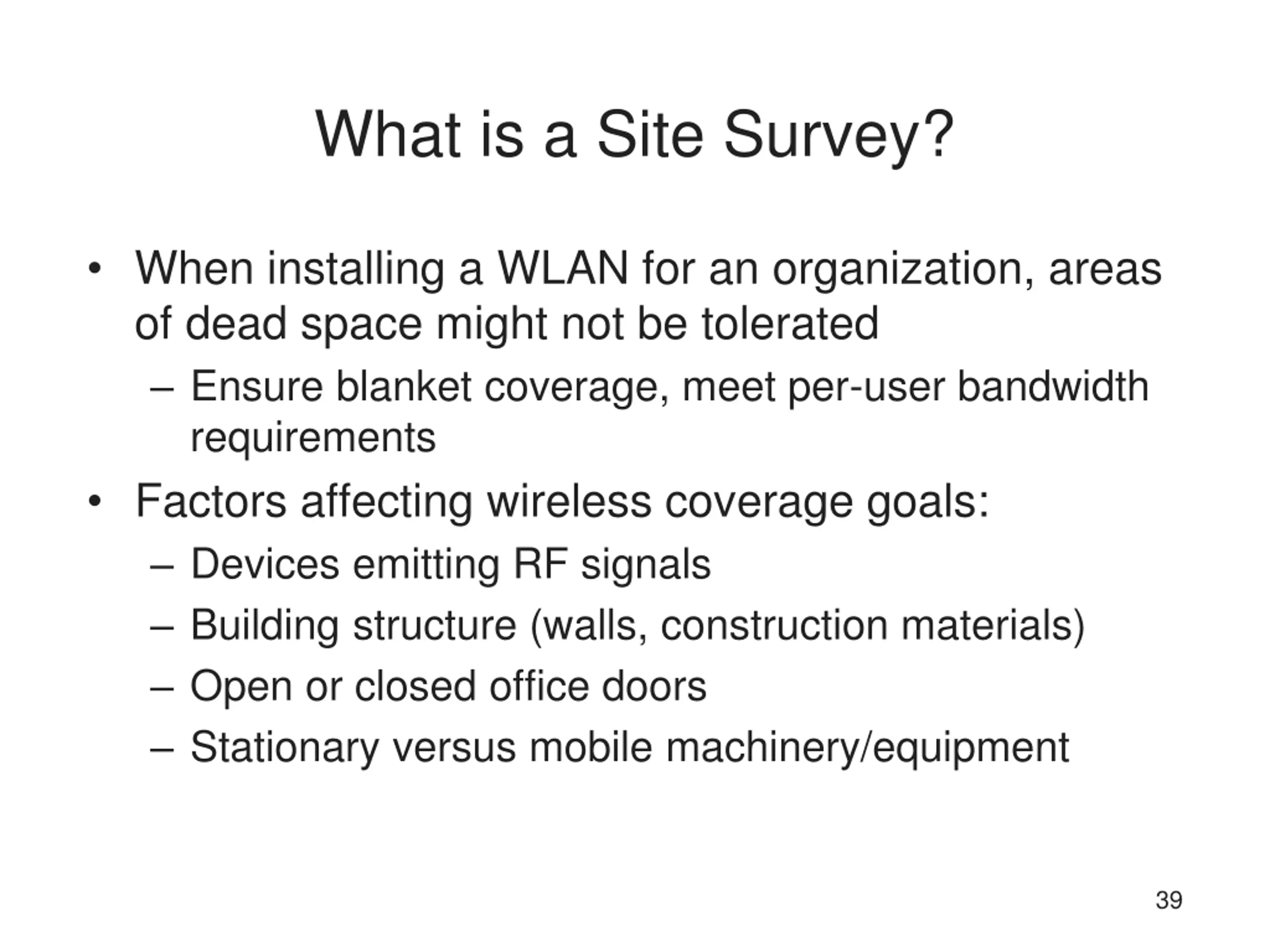 What is a Site Survey?

• When installing a WLAN for an organization, areas of dead space might not be tolerated
  – Ensure blanket coverage, meet per-user bandwidth requirements
• Factors affecting wireless coverage goals:
  – Devices emitting RF signals
  – Building structure (walls, construction materials)
  – Open or closed office doors
  – Stationary versus mobile machinery/equipment

39